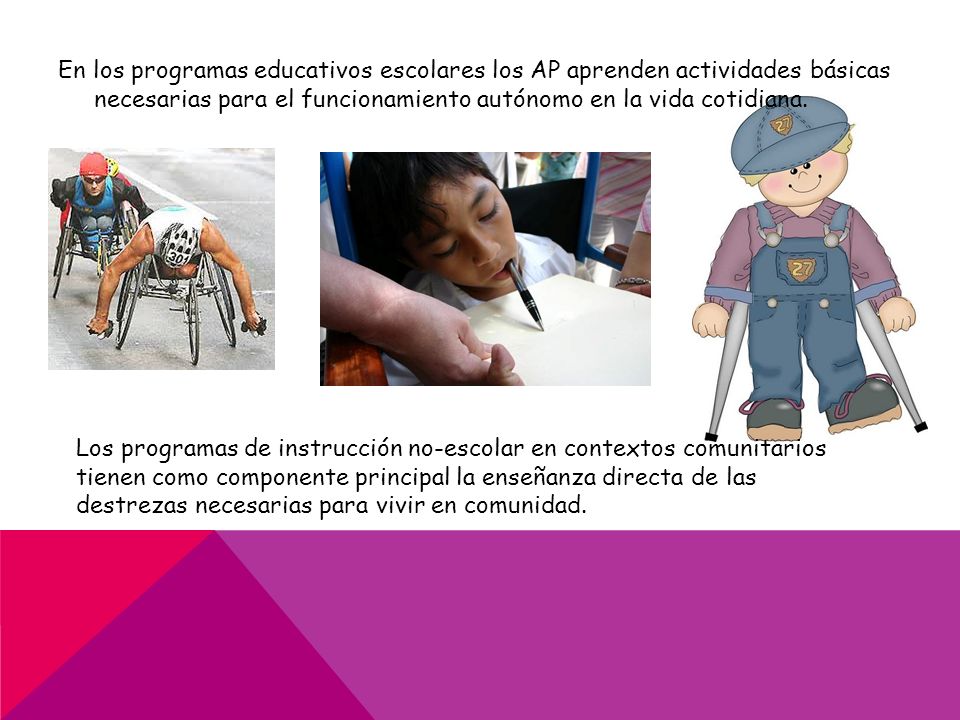 En los programas educativos escolares los AP aprenden actividades básicas necesarias para el funcionamiento autónomo en la vida cotidiana.

207

27

27

Los programas de instrucción no-escolar en contextos comunitarios tienen como componente principal la enseñanza directa de las destrezas necesarias para vivir en comunidad.